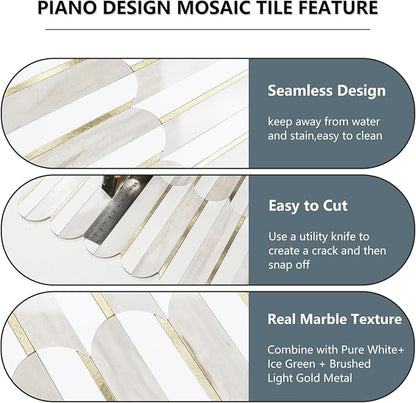 PIANO DESIGN MOSAIC TILE FEATURE

Seamless Design

keep away from water and stain,easy to clean

Easy to Cut

Use a utility knife to create a crack and then snap off

Real Marble Texture

Combine with Pure White+ Ice Green + Brushed Light Gold Metal